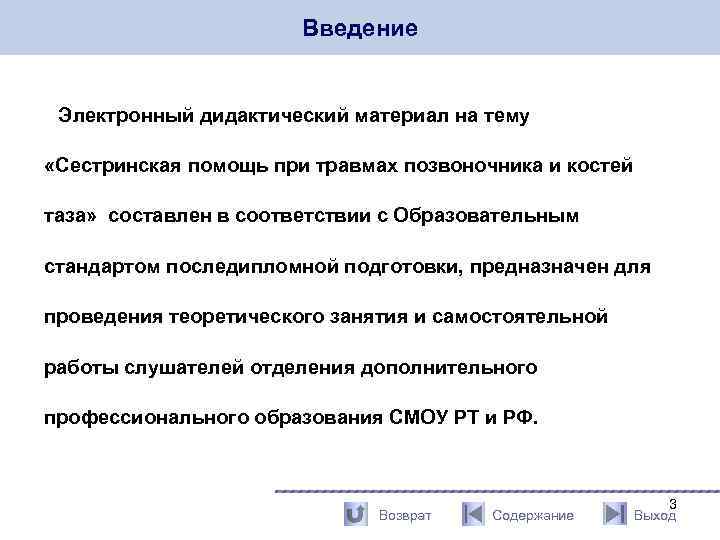 Введение

Электронный дидактический материал на тему «Сестринская помощь при травмах позвоночника и костей таза» составлен в соответствии с Образовательным стандартом последипломной подготовки, предназначен для проведения теоретического занятия и самостоятельной работы слушателей отделения дополнительного профессионального образования СМОУ РТ и РФ.

3

Возврат Содержание Выход